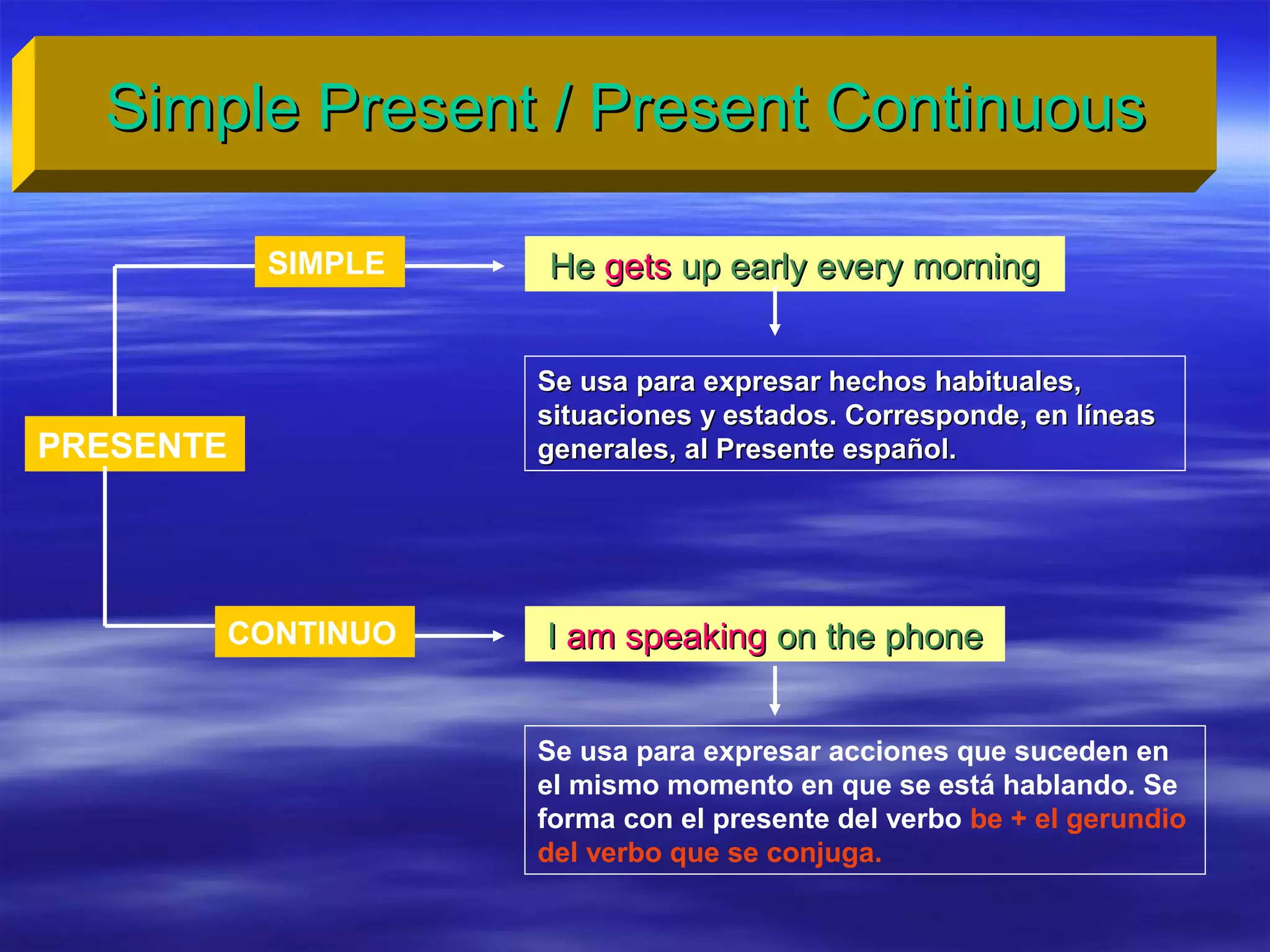 Simple Present / Present Continuous

PRESENTE

SIMPLE

He gets up early every morning

Se usa para expresar hechos habituales, situaciones y estados. Corresponde, en líneas generales, al Presente español.

CONTINUO

I am speaking on the phone

Se usa para expresar acciones que suceden en el mismo momento en que se está hablando. Se forma con el presente del verbo be + el gerundio del verbo que se conjuga.